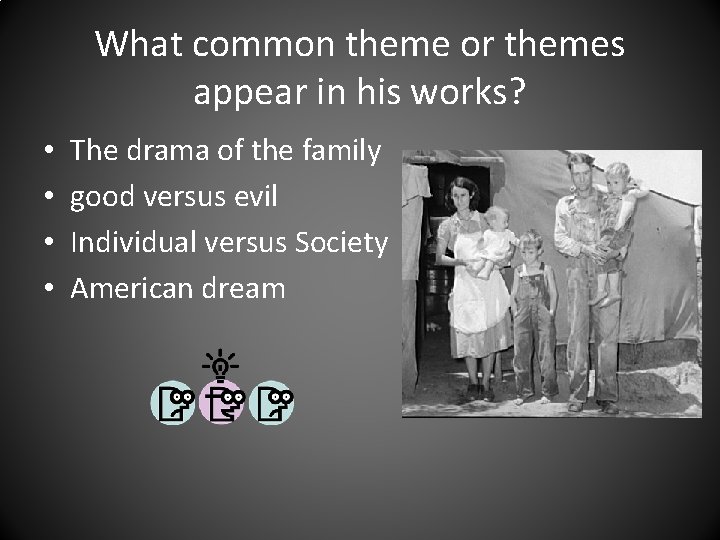 What common theme or themes appear in his works?

• The drama of the family
• good versus evil
• Individual versus Society
• American dream